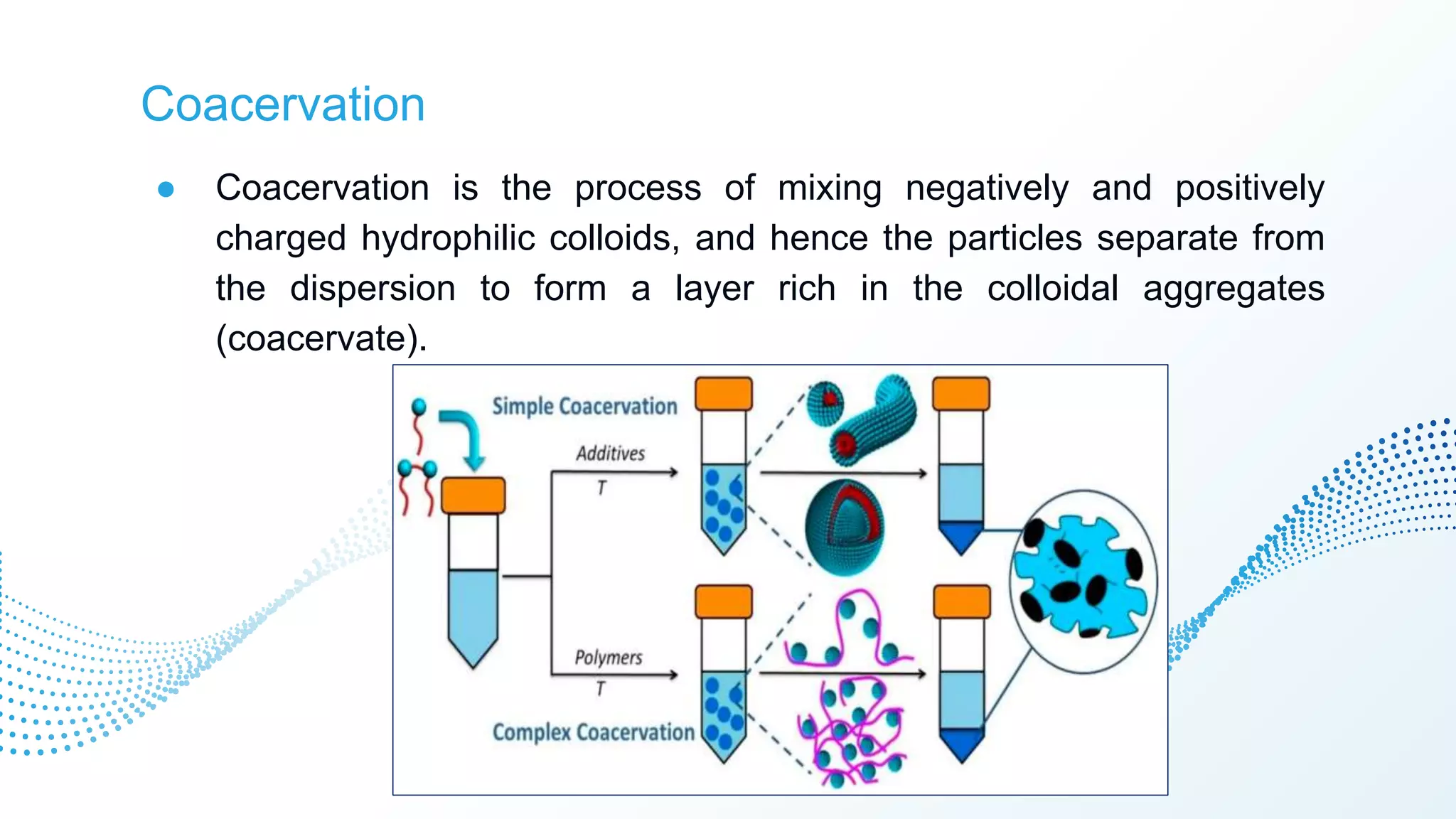 Coacervation

● Coacervation is the process of mixing negatively and positively charged hydrophilic colloids, and hence the particles separate from the dispersion to form a layer rich in the colloidal aggregates (coacervate).

Simple Coacervation

Additives

T

Polymers

T

Complex Coacervation